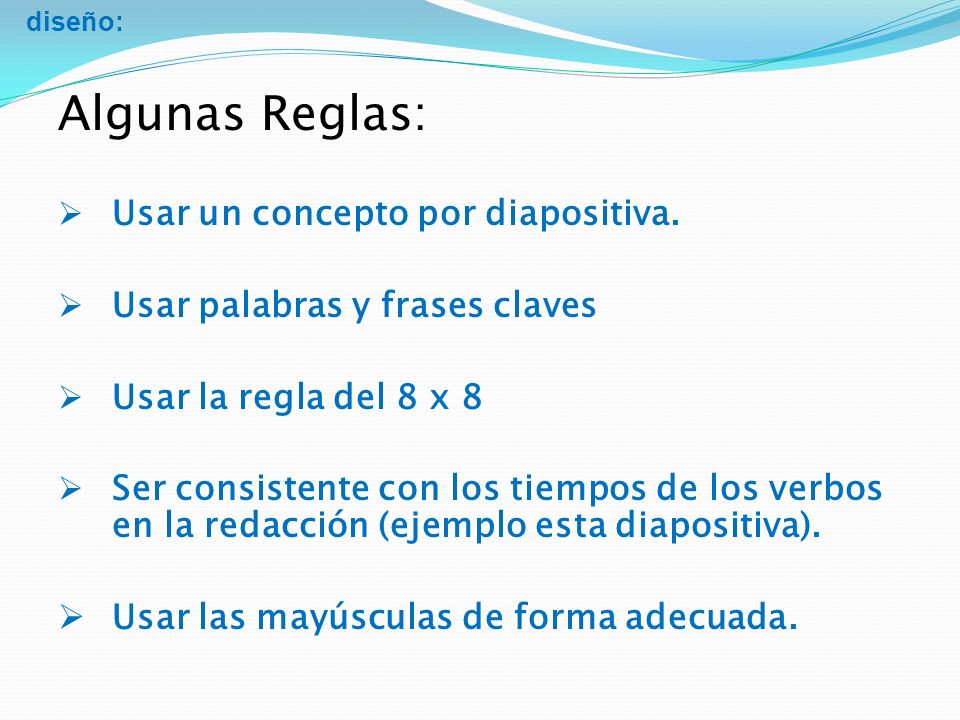 diseño:

Algunas Reglas:

➢ Usar un concepto por diapositiva.

➢ Usar palabras y frases claves

➢ Usar la regla del 8 x 8

➢ Ser consistente con los tiempos de los verbos en la redacción (ejemplo esta diapositiva).

➢ Usar las mayúsculas de forma adecuada.